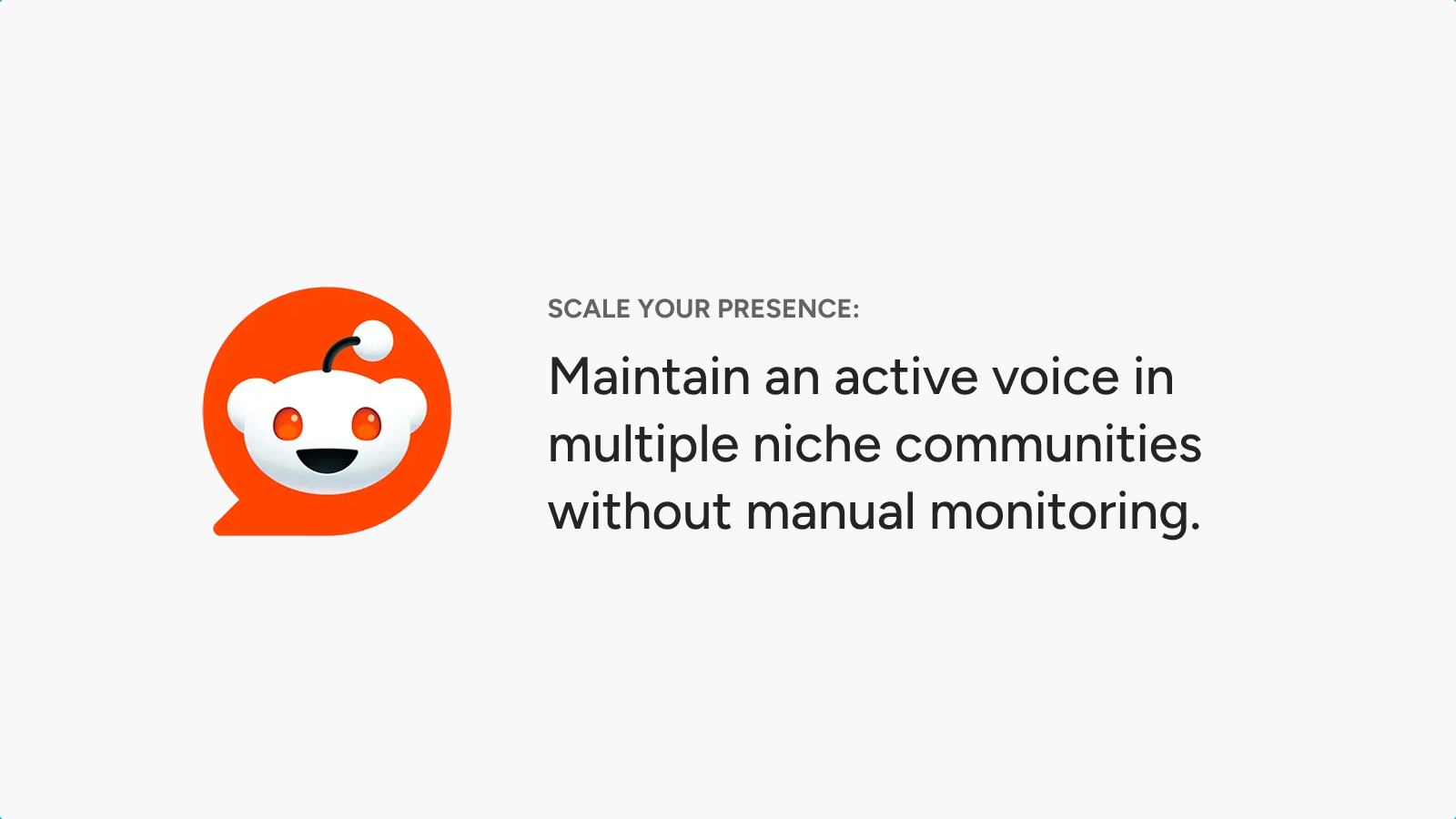 SCALE YOUR PRESENCE:

Maintain an active voice in multiple niche communities without manual monitoring.